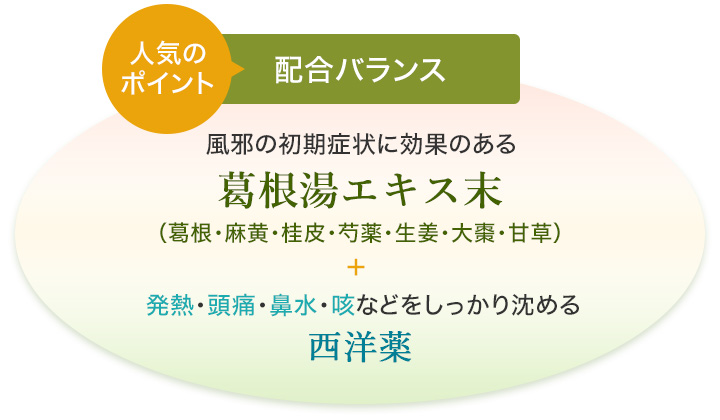 人気のポイント

配合バランス

風邪の初期症状に効果のある

葛根湯エキス末

（葛根・麻黄・桂皮・芍薬・生姜・大棗・甘草）

＋

発熱・頭痛・鼻水・咳などをしっかり沈める

西洋薬